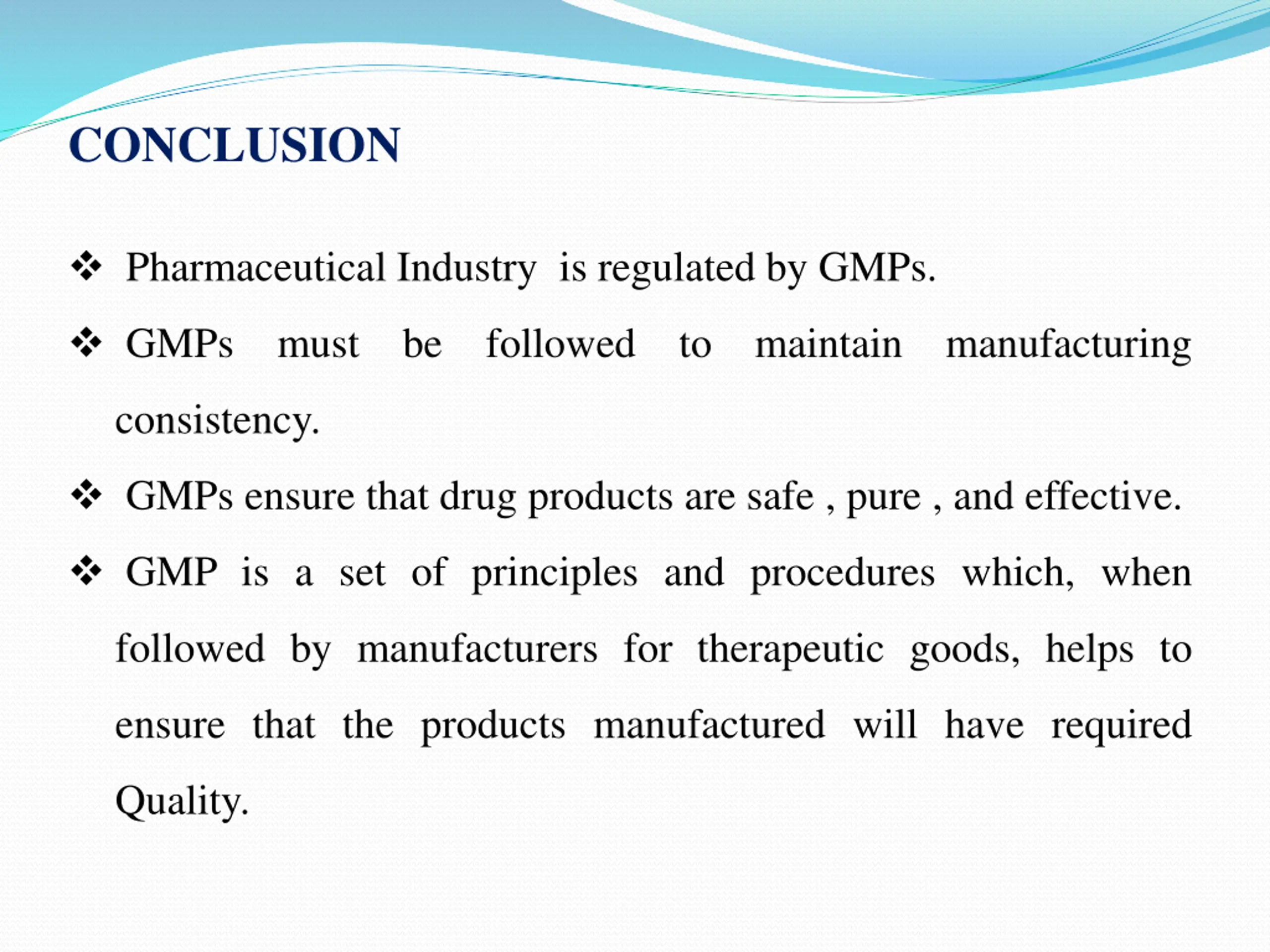 CONCLUSION

❖ Pharmaceutical Industry is regulated by GMPs.

❖ GMPs must be followed to maintain manufacturing consistency.

❖ GMPs ensure that drug products are safe , pure , and effective.

❖ GMP is a set of principles and procedures which, when followed by manufacturers for therapeutic goods, helps to ensure that the products manufactured will have required Quality.